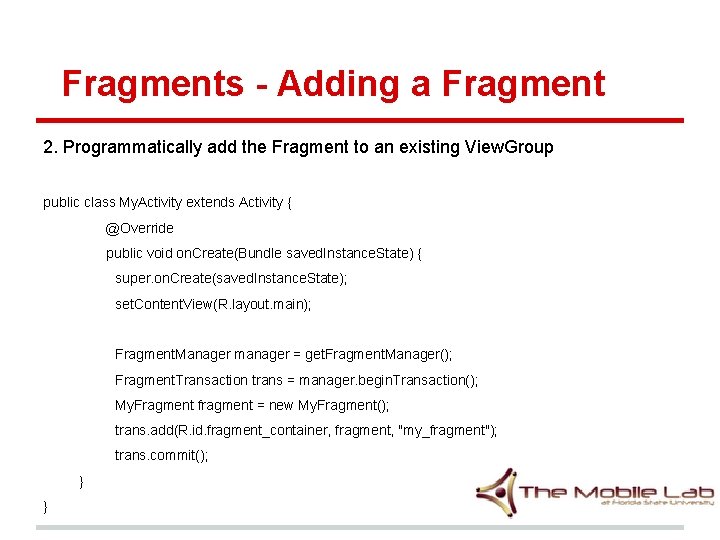 Fragments - Adding a Fragment

2. Programmatically add the Fragment to an existing ViewGroup

public class MyActivity extends Activity {

@Override

public void onCreate(Bundle savedInstanceState) {

super.onCreate(savedInstanceState);

setContentView(R.layout.main);

FragmentManager manager = getFragmentManager();

FragmentTransaction trans = manager.beginTransaction();

MyFragment fragment = new MyFragment();

trans.add(R.id.fragment_container, fragment, "my_fragment");

trans.commit();

}

}

The Mobile Lab
at Florida State University